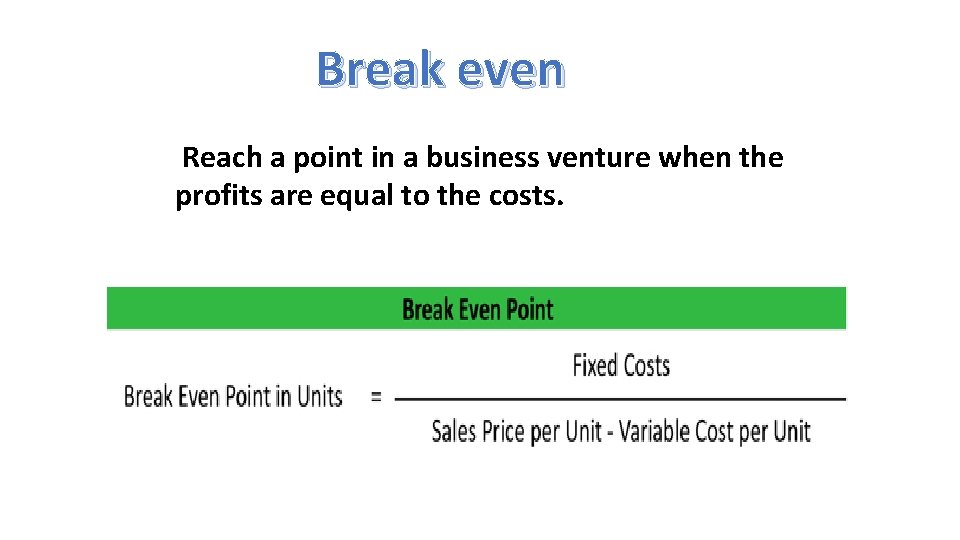 Break even

Reach a point in a business venture when the profits are equal to the costs.

Break Even Point

$\text{Break Even Point in Units} = \frac{\text{Fixed Costs}}{\text{Sales Price per Unit - Variable Cost per Unit}}$